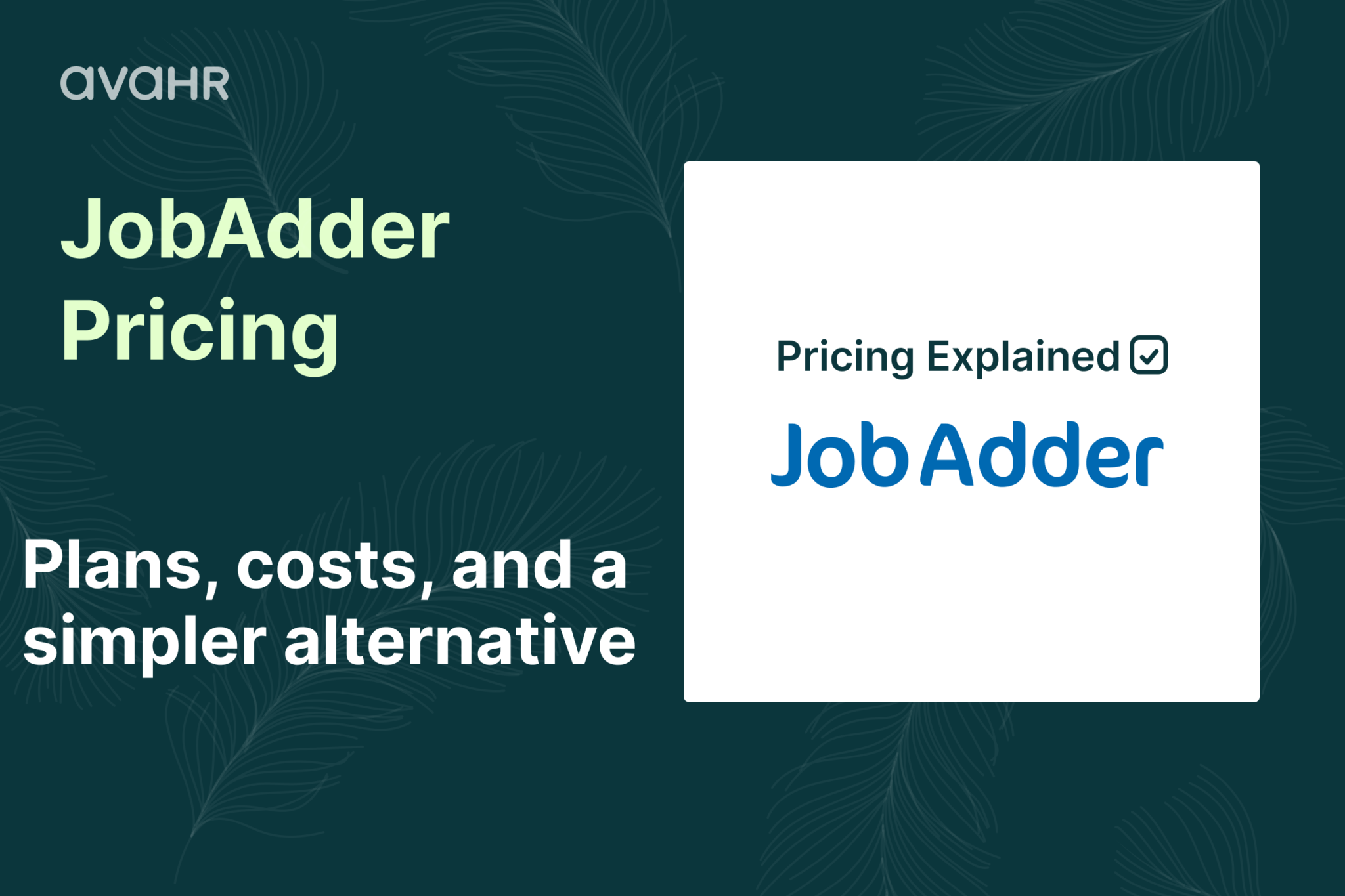 avaHR

JobAdder Pricing

Plans, costs, and a simpler alternative

Pricing Explained

JobAdder